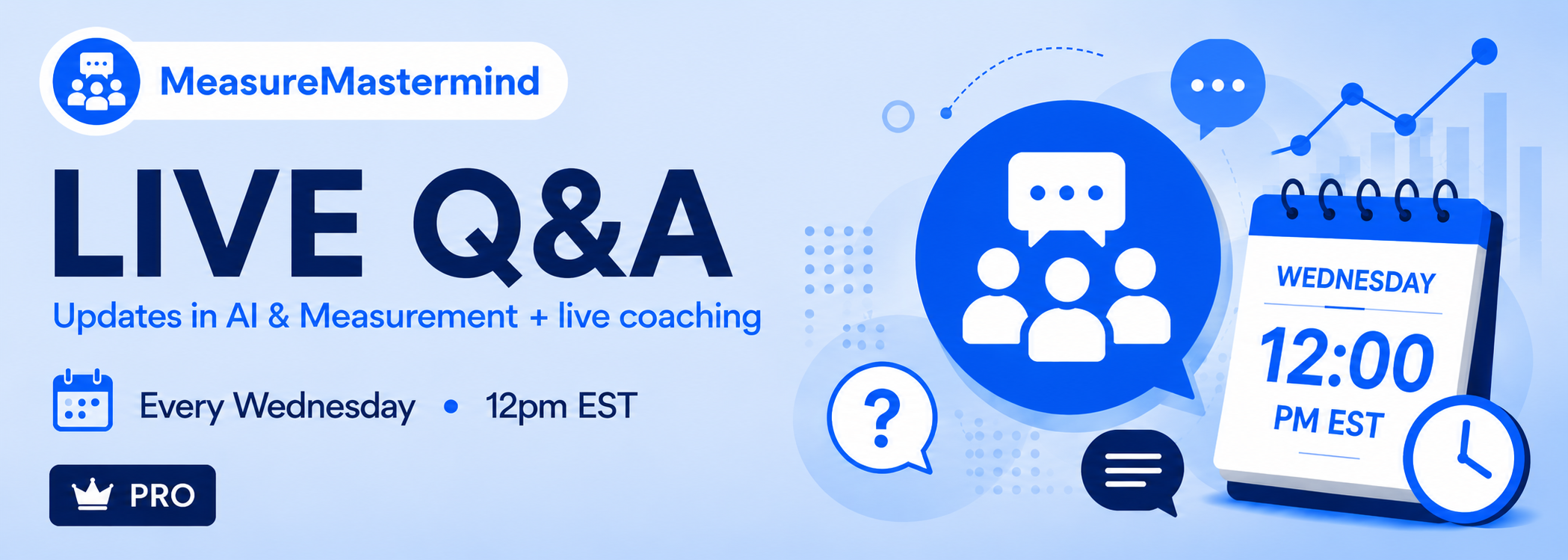 MeasureMastermind

LIVE Q&A

Updates in AI & Measurement + live coaching

Every Wednesday • 12pm EST

PRO

?

WEDNESDAY

12:00

PM EST